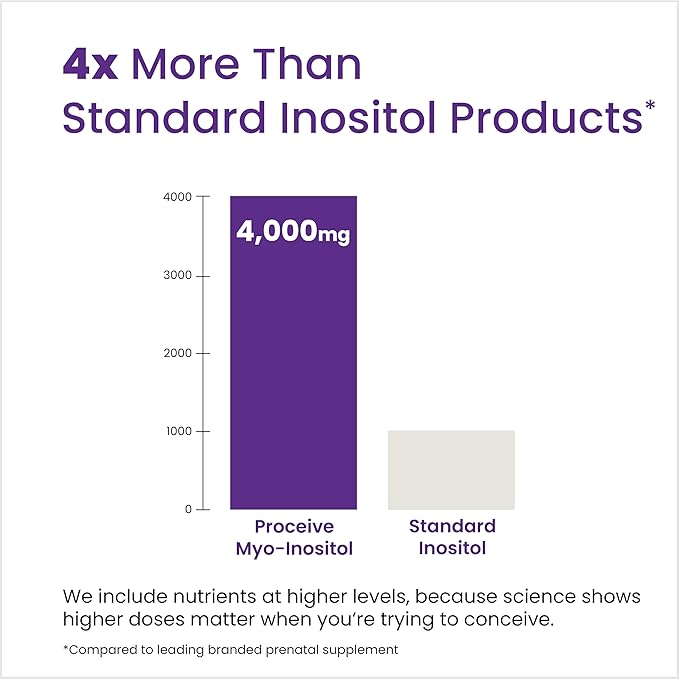 4x More Than Standard Inositol Products*

4000
3000
2000
1000
0

4,000mg

Proceive Myo-Inositol

Standard Inositol

We include nutrients at higher levels, because science shows higher doses matter when you're trying to conceive.

*Compared to leading branded prenatal supplement